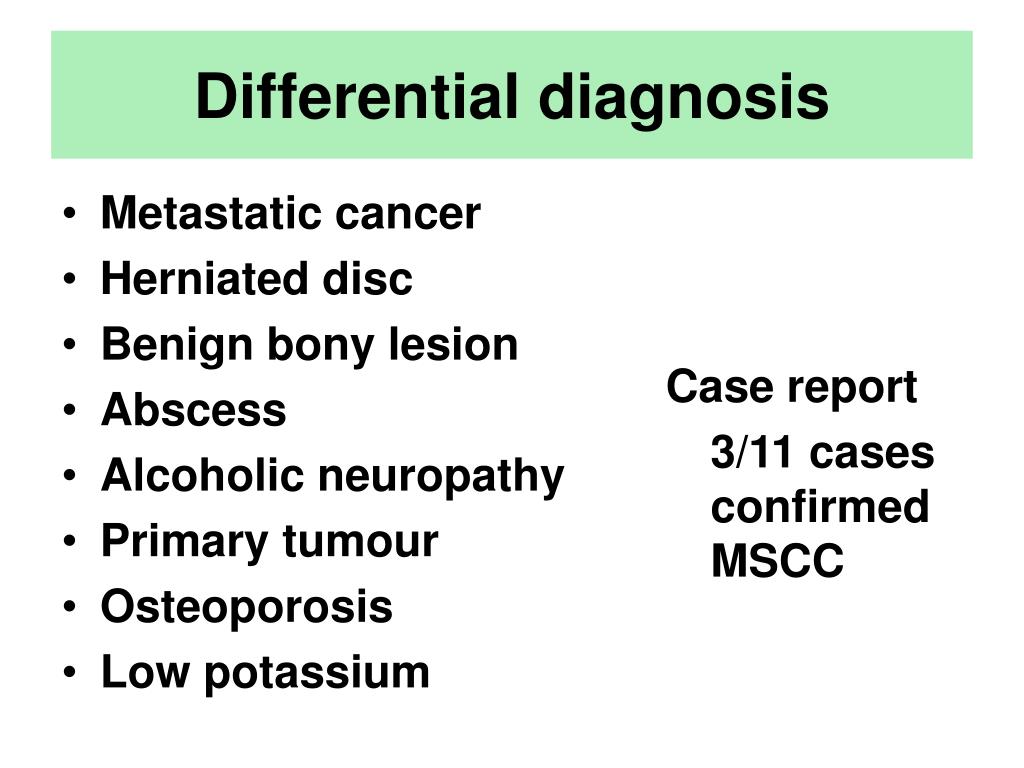 Differential diagnosis

• Metastatic cancer
• Herniated disc
• Benign bony lesion
• Abscess
• Alcoholic neuropathy
• Primary tumour
• Osteoporosis
• Low potassium

Case report
3/11 cases confirmed MSCC